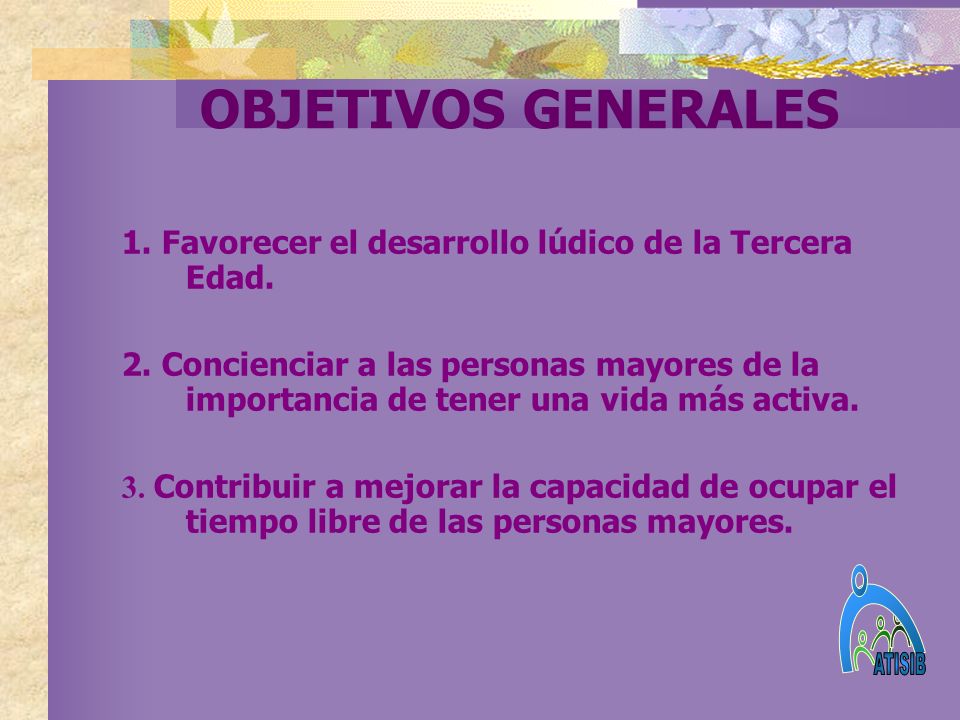 OBJETIVOS GENERALES

1. Favorecer el desarrollo lúdico de la Tercera Edad.

2. Concienciar a las personas mayores de la importancia de tener una vida más activa.

3. Contribuir a mejorar la capacidad de ocupar el tiempo libre de las personas mayores.

ATISIB